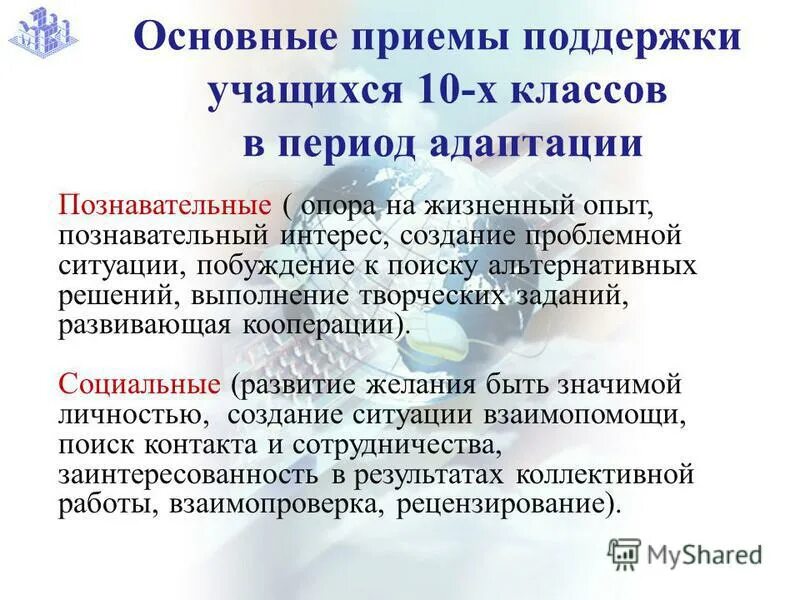 Основные приемы поддержки учащихся 10-х классов в период адаптации

Познавательные ( опора на жизненный опыт, познавательный интерес, создание проблемной ситуации, побуждение к поиску альтернативных решений, выполнение творческих заданий, развивающая кооперации).

Социальные (развитие желания быть значимой личностью, создание ситуации взаимопомощи, поиск контакта и сотрудничества, заинтересованность в результатах коллективной работы, взаимопроверка, рецензирование).

MyShared